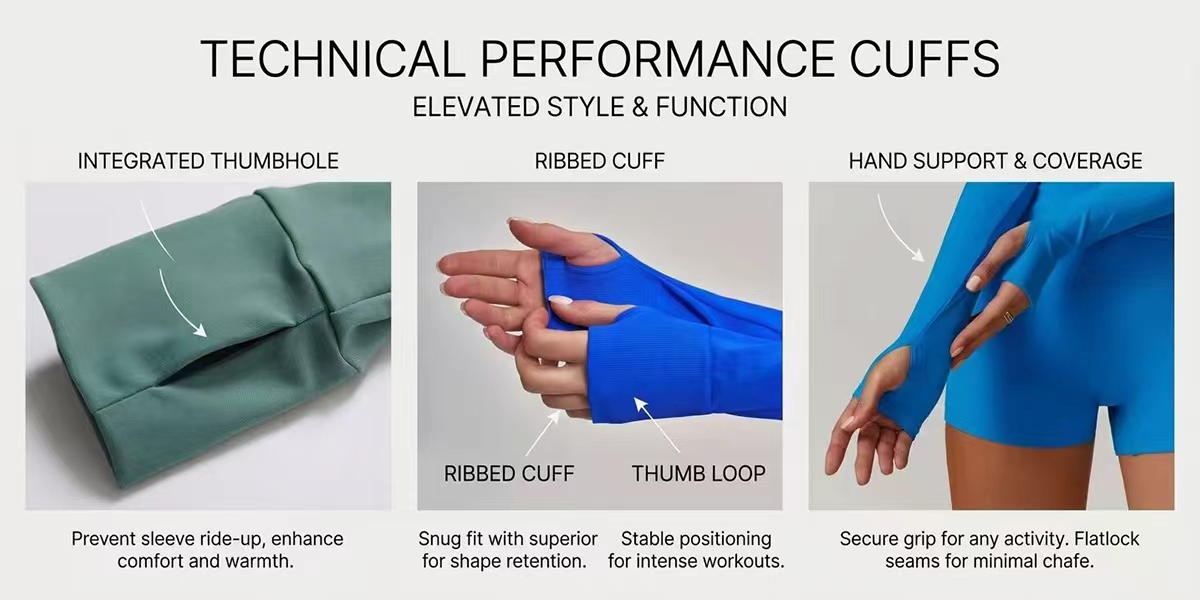 TECHNICAL PERFORMANCE CUFFS

ELEVATED STYLE & FUNCTION

INTEGRATED THUMBHOLE

Prevent sleeve ride-up, enhance comfort and warmth.

RIBBED CUFF

RIBBED CUFF

THUMB LOOP

Snug fit with superior for shape retention.

Stable positioning for intense workouts.

HAND SUPPORT & COVERAGE

Secure grip for any activity. Flatlock seams for minimal chafe.